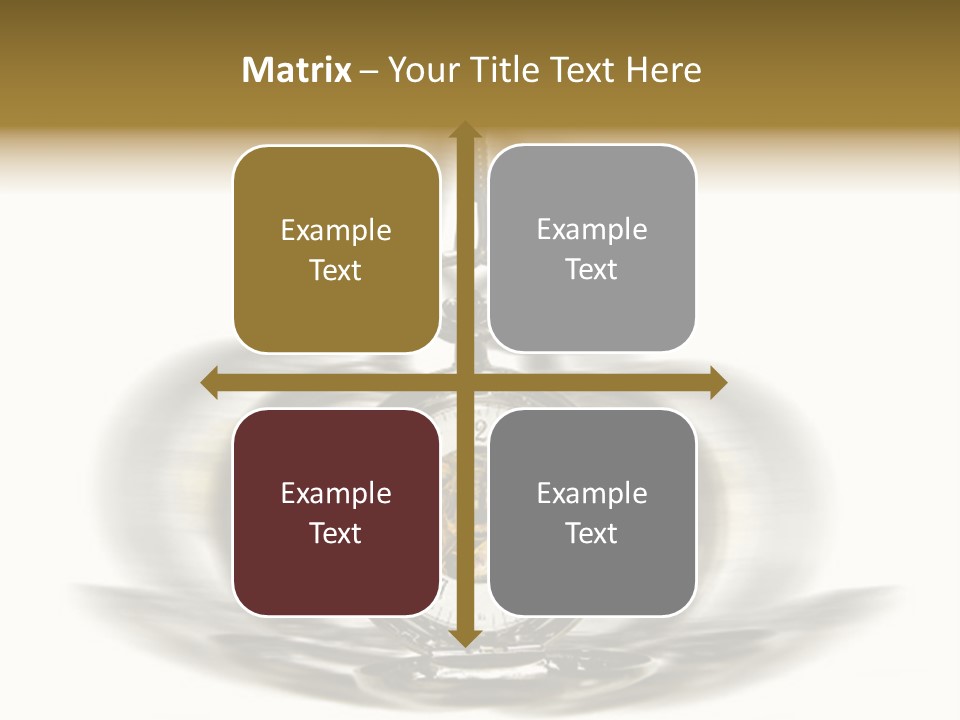 Matrix – Your Title Text Here

Example Text

Example Text

Example Text

Example Text